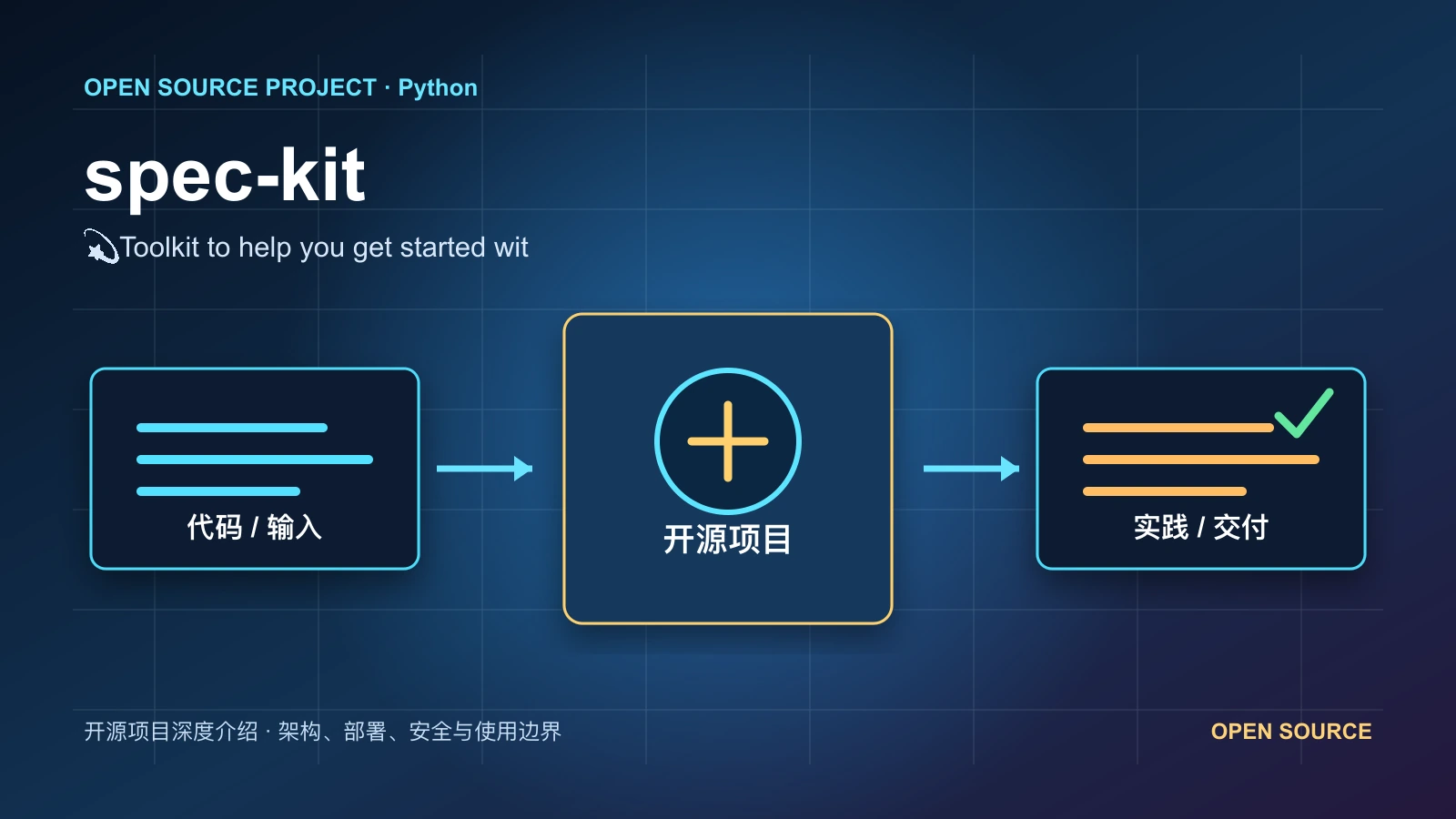 OPEN SOURCE PROJECT · Python

spec-kit

💫Toolkit to help you get started wit

代码 / 输入

开源项目

实践 / 交付

开源项目深度介绍 · 架构、部署、安全与使用边界

OPEN SOURCE